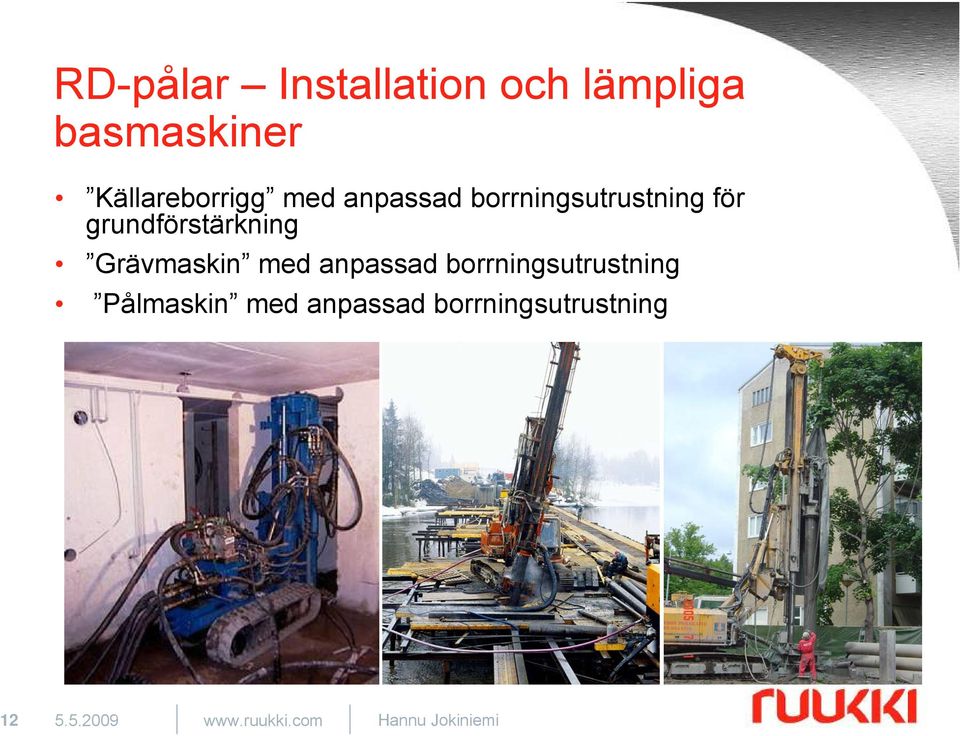 RD-pålar – Installation och lämpliga basmaskiner

• ”Källareborrigg” med anpassad borrningsutrustning för grundförstärkning
• ”Grävmaskin” med anpassad borrningsutrustning
• ”Pålmaskin” med anpassad borrningsutrustning

12 5.5.2009 www.ruukki.com Hannu Jokiniemi

RUUKKI